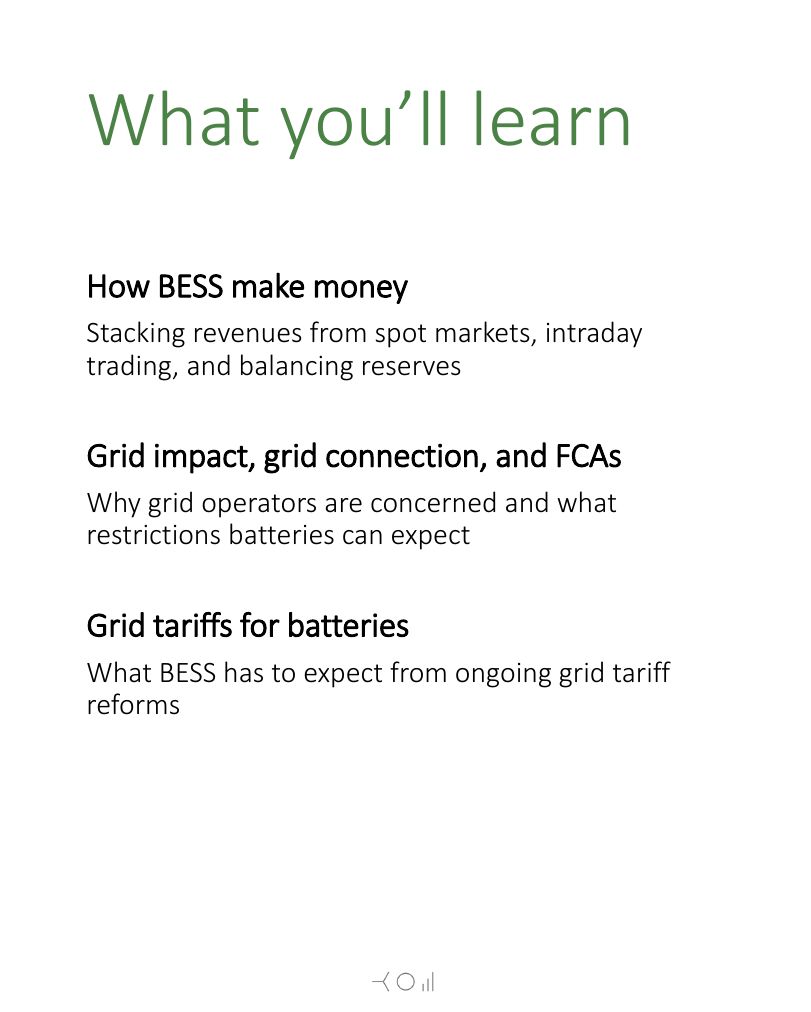 What you'll learn

How BESS make money

Stacking revenues from spot markets, intraday trading, and balancing reserves

Grid impact, grid connection, and FCAs

Why grid operators are concerned and what restrictions batteries can expect

Grid tariffs for batteries

What BESS has to expect from ongoing grid tariff reforms